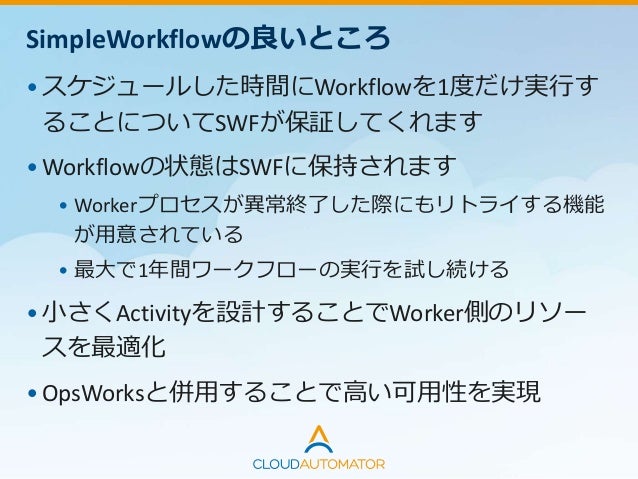 SimpleWorkflowの良いところ

• スケジュールした時間にWorkflowを1度だけ実行することについてSWFが保証してくれます

• Workflowの状態はSWFに保持されます

• Workerプロセスが異常終了した際にもリトライする機能が用意されている

• 最大で1年間ワークフローの実行を試し続ける

• 小さくActivityを設計することでWorker側のリソースを最適化

• OpsWorksと併用することで高い可用性を実現

CLOUDAUTOMATOR